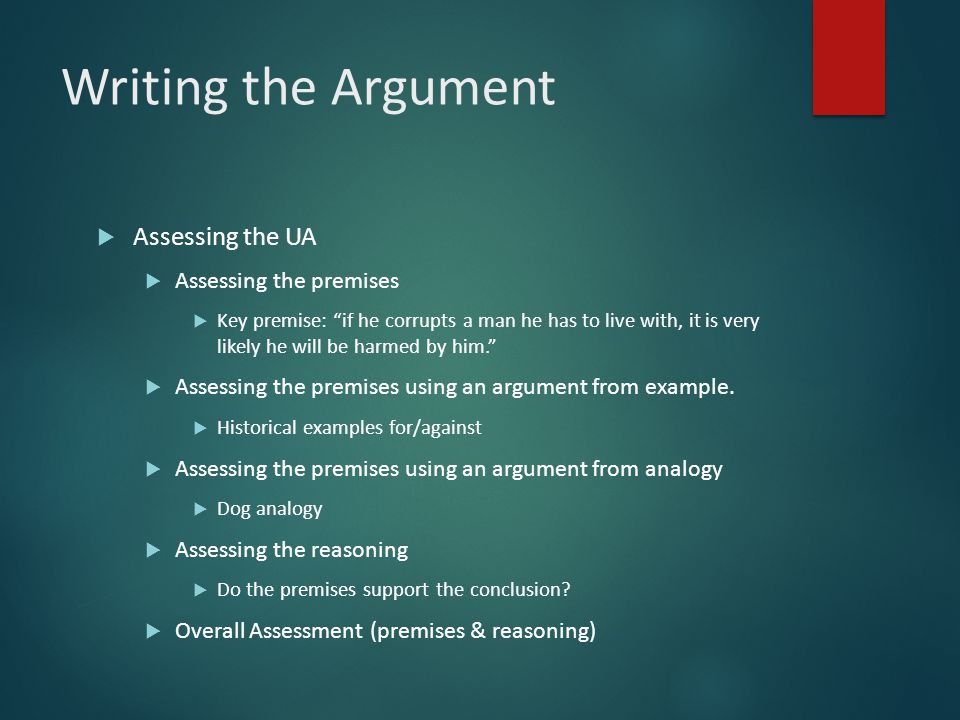 Writing the Argument

Assessing the UA

Assessing the premises

Key premise: “if he corrupts a man he has to live with, it is very likely he will be harmed by him.”

Assessing the premises using an argument from example.

Historical examples for/against

Assessing the premises using an argument from analogy

Dog analogy

Assessing the reasoning

Do the premises support the conclusion?

Overall Assessment (premises & reasoning)